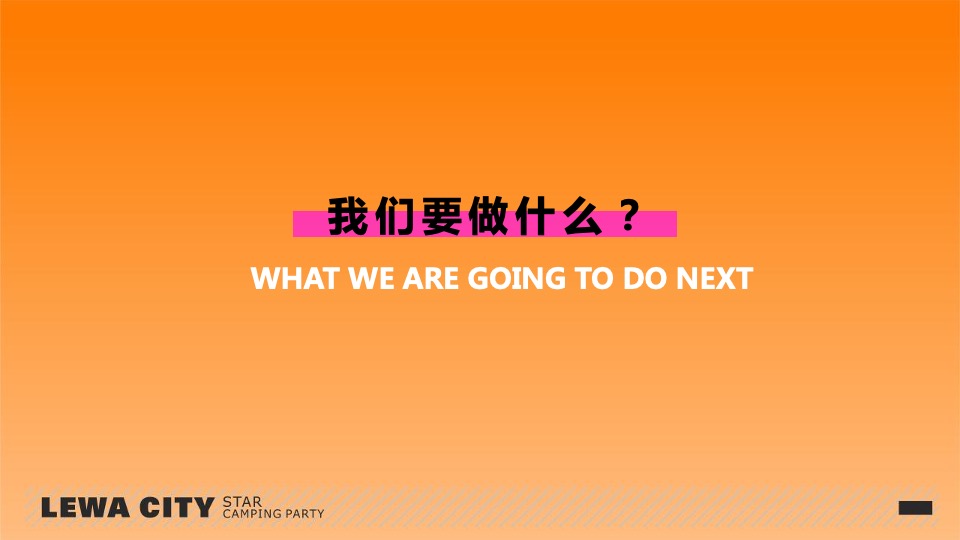 我们要做什么？

WHAT WE ARE GOING TO DO NEXT

LEWA CITY STAR CAMPING PARTY